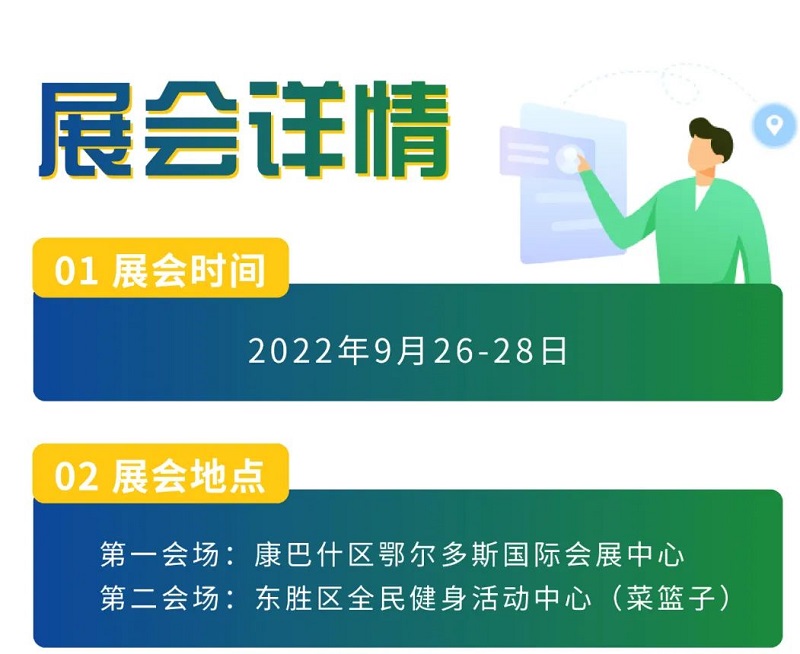 展会详情

01 展会时间

2022年9月26-28日

02 展会地点

第一会场：康巴什区鄂尔多斯国际会展中心
第二会场：东胜区全民健身活动中心（菜篮子）